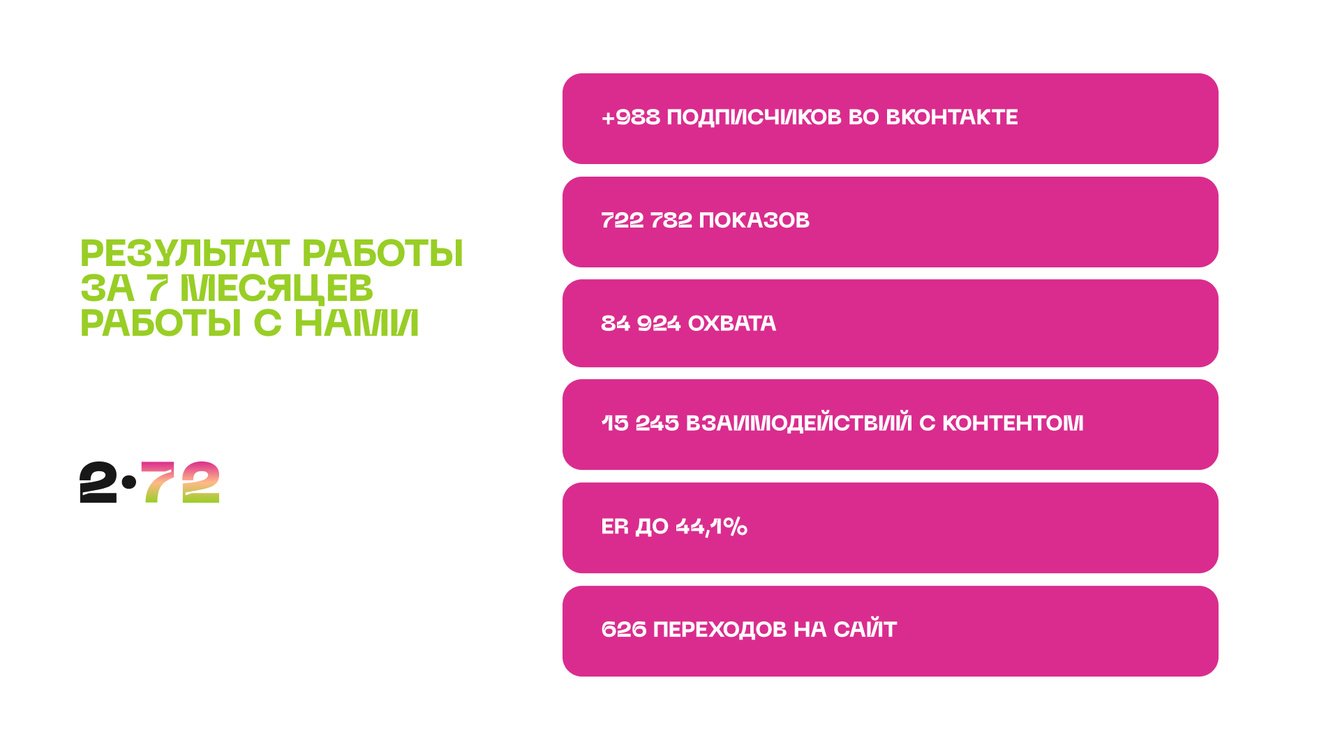 РЕЗУЛЬТАТ РАБОТЫ ЗА 7 МЕСЯЦЕВ РАБОТЫ С НАМИ

2·72

+988 ПОДПИСЧИКОВ ВО ВКОНТАКТЕ

722 782 ПОКАЗОВ

84 924 ОХВАТА

15 245 ВЗАИМОДЕЙСТВИЙ С КОНТЕНТОМ

ER ДО 44,1%

626 ПЕРЕХОДОВ НА САЙТ